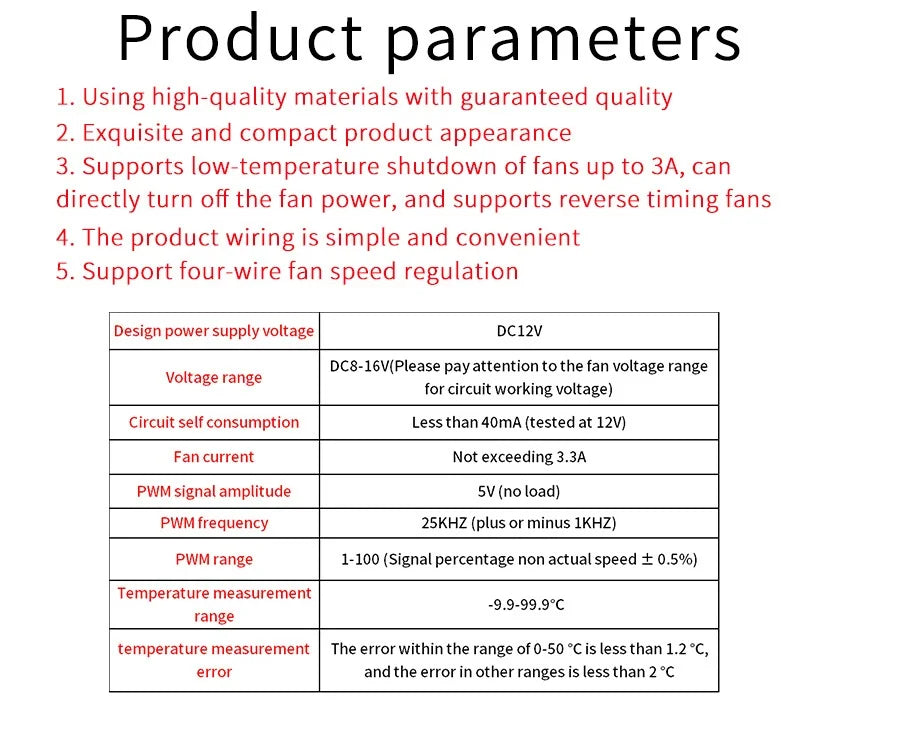 Product parameters

1. Using high-quality materials with guaranteed quality
2. Exquisite and compact product appearance
3. Supports low-temperature shutdown of fans up to 3A, can directly turn off the fan power, and supports reverse timing fans
4. The product wiring is simple and convenient
5. Support four-wire fan speed regulation

| Design power supply voltage | DC12V |
|---|---|
| Voltage range | DC8-16V(Please pay attention to the fan voltage range for circuit working voltage) |
| Circuit self consumption | Less than 40mA (tested at 12V) |
| Fan current | Not exceeding 3.3A |
| PWM signal amplitude | 5V (no load) |
| PWM frequency | 25KHZ (plus or minus 1KHZ) |
| PWM range | 1-100 (Signal percentage non actual speed ± 0.5%) |
| Temperature measurement range | -9.9-99.9°C |
| temperature measurement error | The error within the range of 0-50 °C is less than 1.2 °C, and the error in other ranges is less than 2 °C |